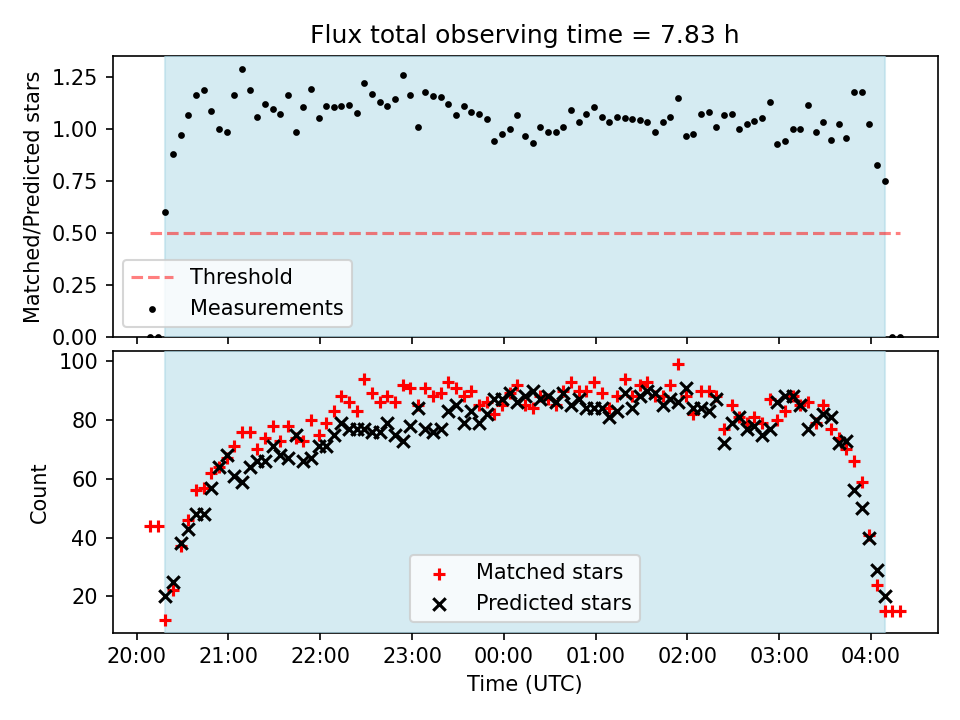 Flux total observing time = 7.83 h

Matched/Predicted stars

1.25
1.00
0.75
0.50
0.25
0.00

Threshold
Measurements

Count

100
80
60
40
20

Matched stars
Predicted stars

20:00
21:00
22:00
23:00
00:00
01:00
02:00
03:00
04:00

Time (UTC)